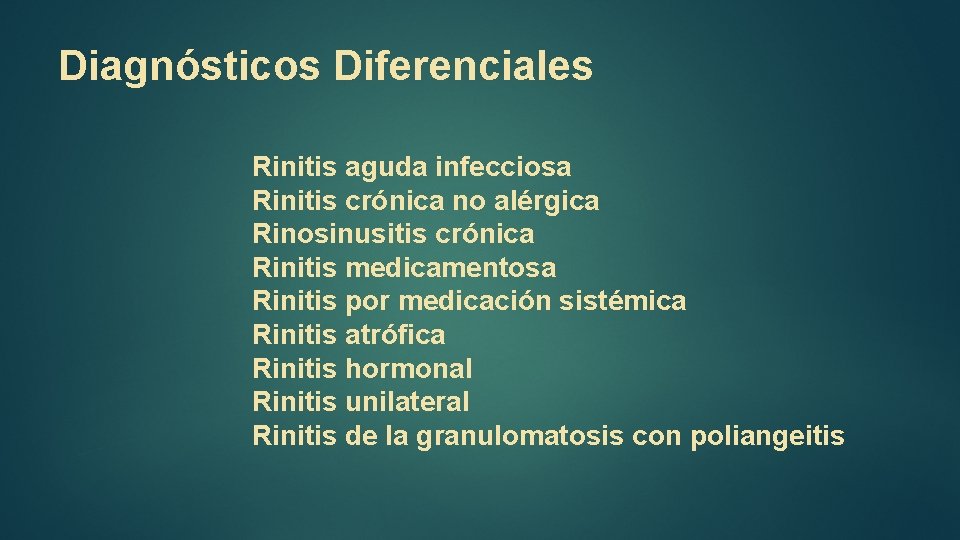 Diagnósticos Diferenciales

Rinitis aguda infecciosa
Rinitis crónica no alérgica
Rinosinusitis crónica
Rinitis medicamentosa
Rinitis por medicación sistémica
Rinitis atrófica
Rinitis hormonal
Rinitis unilateral
Rinitis de la granulomatosis con poliangeitis